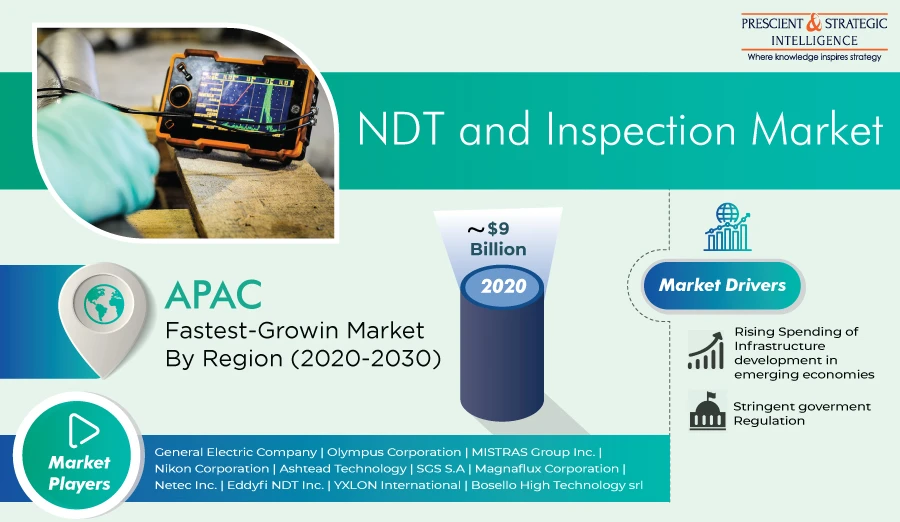 PRESCIENT & STRATEGIC INTELLIGENCE
Where knowledge inspires strategy

NDT and Inspection Market

~$9 Billion

2020

APAC
Fastest-Growin Market By Region (2020-2030)

Market Drivers

Rising Spending of Infrastructure development in emerging economies

Stringent goverment Regulation

Market Players

General Electric Company | Olympus Corporation | MISTRAS Group Inc. | Nikon Corporation | Ashtead Technology | SGS S.A | Magnaflux Corporation | Netec Inc. | Eddyfi NDT Inc. | YXLON International | Bosello High Technology srl